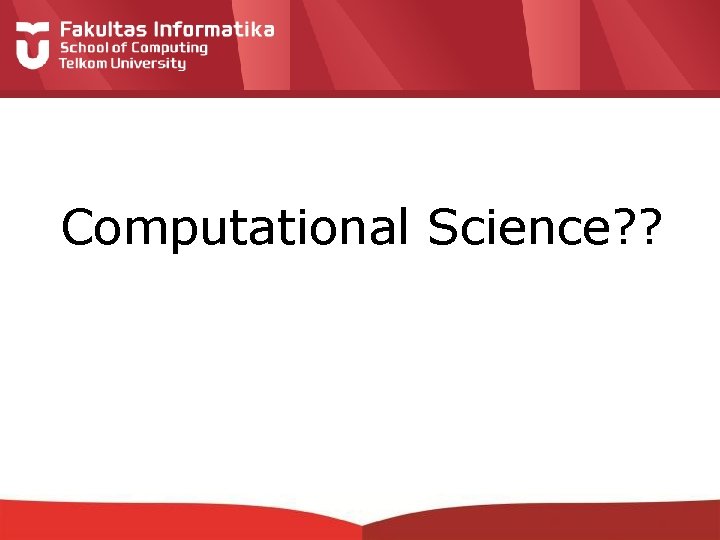 Fakultas Informatika
School of Computing
Telkom University

Computational Science??